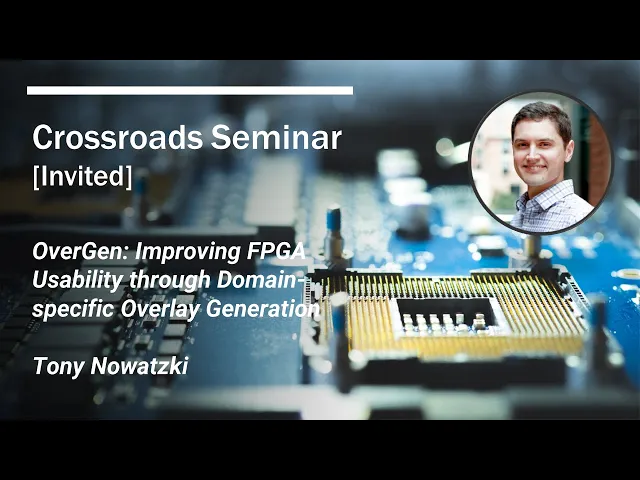 Crossroads Seminar
[Invited]

OverGen: Improving FPGA Usability through Domain-specific Overlay Generation

Tony Nowatzki